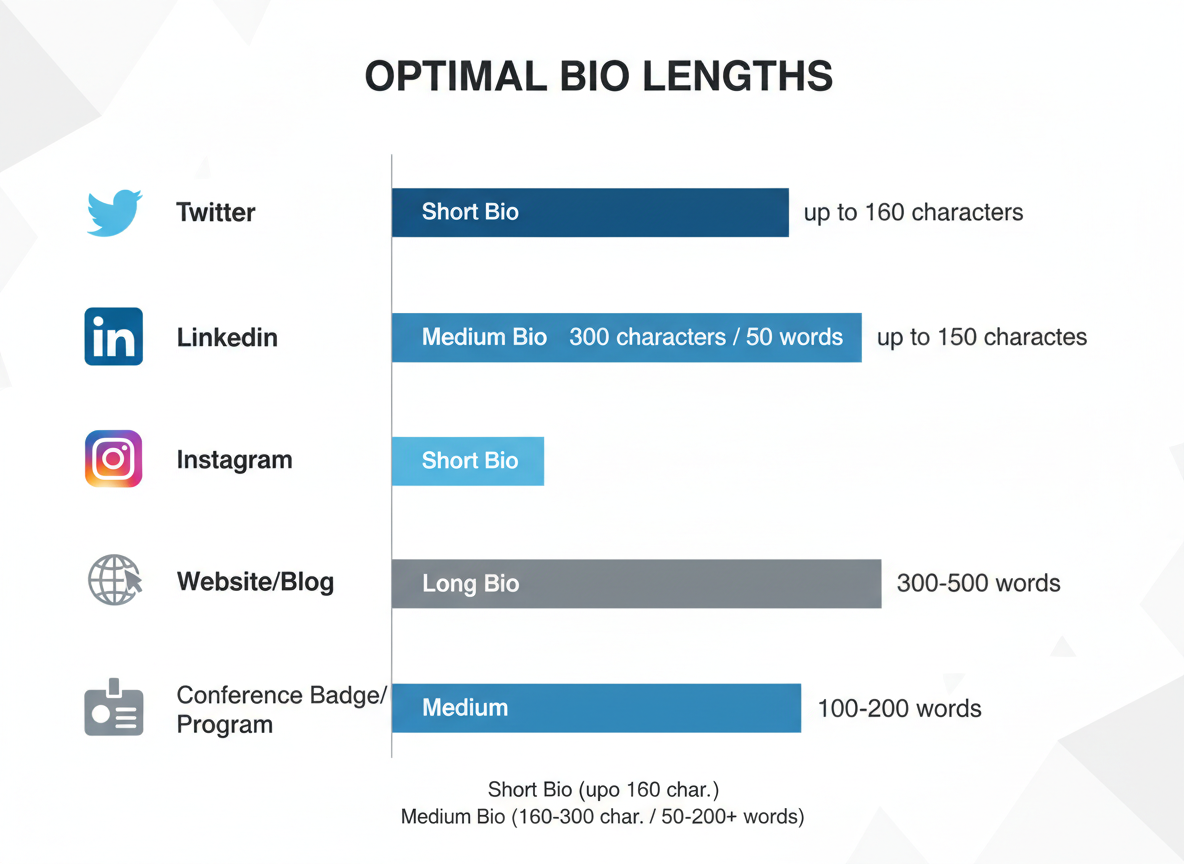 OPTIMAL BIO LENGTHS

Twitter
Short Bio
up to 160 characters

in
Linkedin
Medium Bio 300 characters / 50 words
up to 150 charactes

Instagram
Short Bio

Website/Blog
Long Bio
300-500 words

Conference Badge/ Program
Medium
100-200 words

Short Bio (upo 160 char.)
Medium Bio (160-300 char. / 50-200+ words)